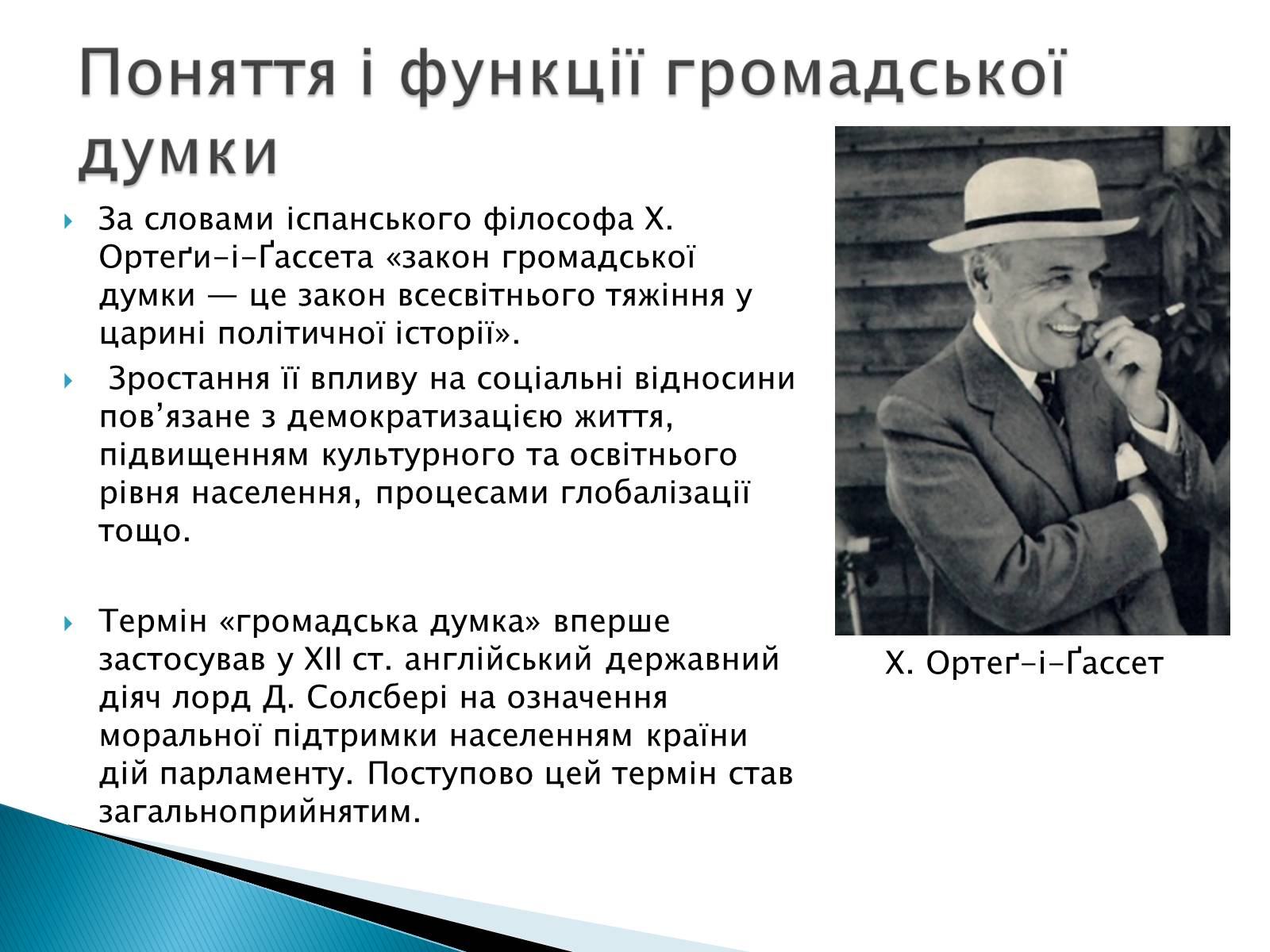 Поняття і функції громадської думки

За словами іспанського філософа Х. Ортеґи-і-Ґассета «закон громадської думки — це закон всесвітнього тяжіння у царині політичної історії».

Зростання її впливу на соціальні відносини пов’язане з демократизацією життя, підвищенням культурного та освітнього рівня населення, процесами глобалізації тощо.

Термін «громадська думка» вперше застосував у XII ст. англійський державний діяч лорд Д. Солсбері на означення моральної підтримки населенням країни дій парламенту. Поступово цей термін став загальноприйнятим.

Х. Ортеґ-і-Ґассет